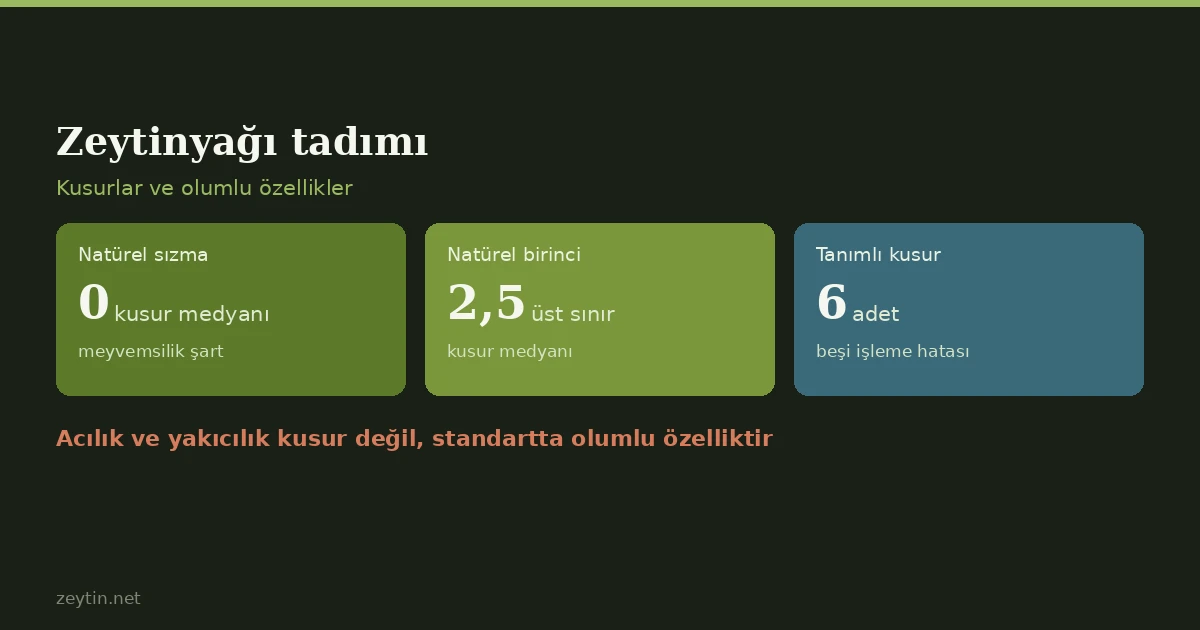 Zeytinyağı tadımı

Kusurlar ve olumlu özellikler

Natürel sızma
0 kusur medyanı
meyvemsilik şart

Natürel birinci
2,5 üst sınır
kusur medyanı

Tanımlı kusur
6 adet
beşi işleme hatası

Acılık ve yakıcılık kusur değil, standartta olumlu özelliktir

zeytin.net